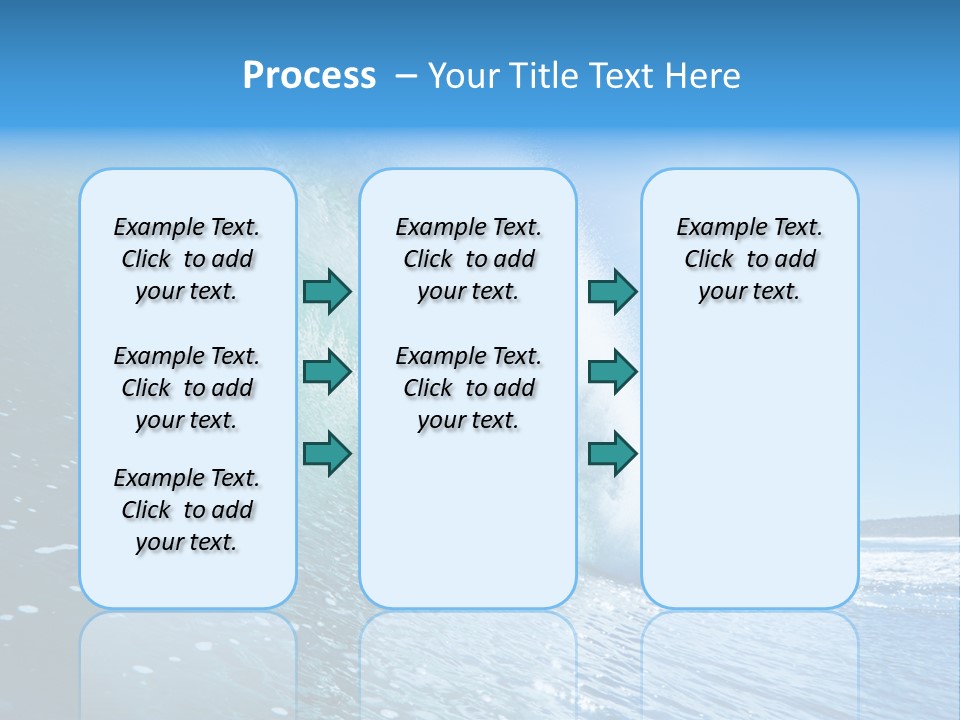 Process – Your Title Text Here

Example Text. Click to add your text.

Example Text. Click to add your text.

Example Text. Click to add your text.

Example Text. Click to add your text.

Example Text. Click to add your text.

Example Text. Click to add your text.